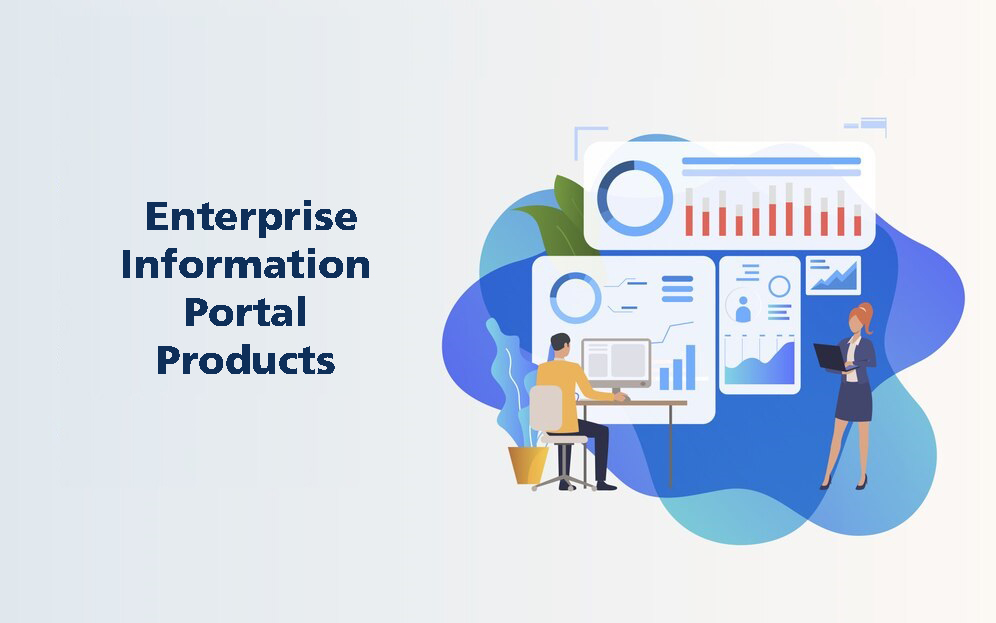 Enterprise Information Portal Products